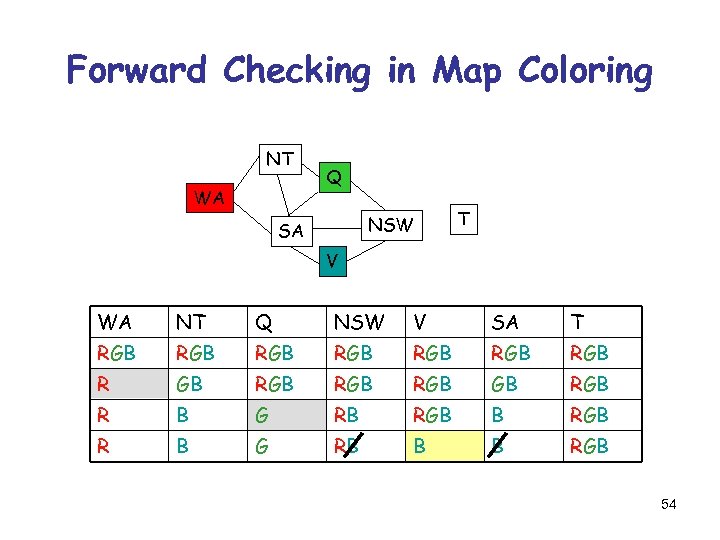 Forward Checking in Map Coloring

NT
Q
WA
SA
NSW
T
V

| WA | NT | Q | NSW | V | SA | T |
|---|---|---|---|---|---|---|
| RGB | RGB | RGB | RGB | RGB | RGB | RGB |
| R | GB | RGB | RGB | RGB | GB | RGB |
| R | B | G | RB | RGB | B | RGB |
| R | B | G | RB | B | B | RGB |

54